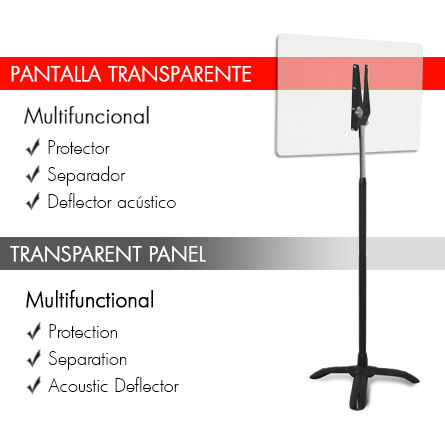 PANTALLA TRANSPARENTE

Multifuncional

✓ Protector
✓ Separador
✓ Deflector acústico

TRANSPARENT PANEL

Multifunctional

✓ Protection
✓ Separation
✓ Acoustic Deflector